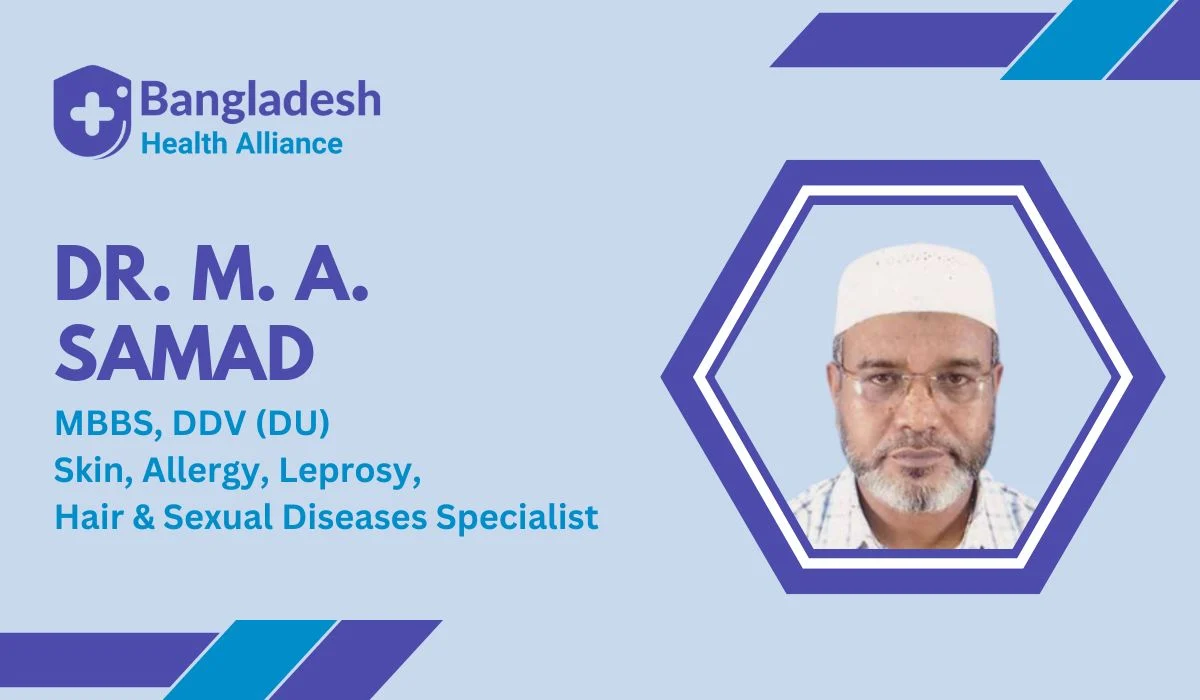 Bangladesh
Health Alliance

DR. M. A. SAMAD

MBBS, DDV (DU)
Skin, Allergy, Leprosy,
Hair & Sexual Diseases Specialist